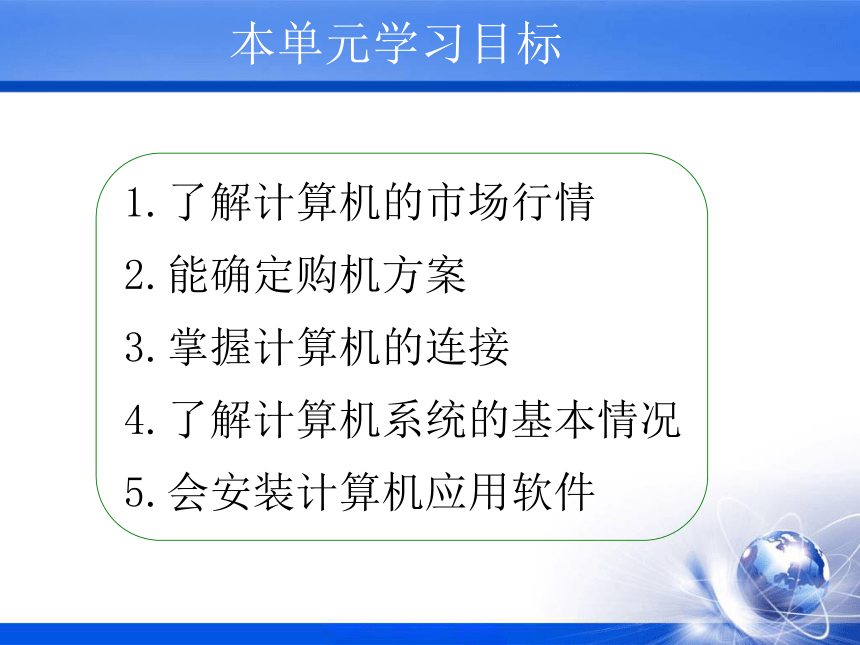 本单元学习目标

1. 了解计算机的市场行情
2. 能确定购机方案
3. 掌握计算机的连接
4. 了解计算机系统的基本情况
5. 会安装计算机应用软件